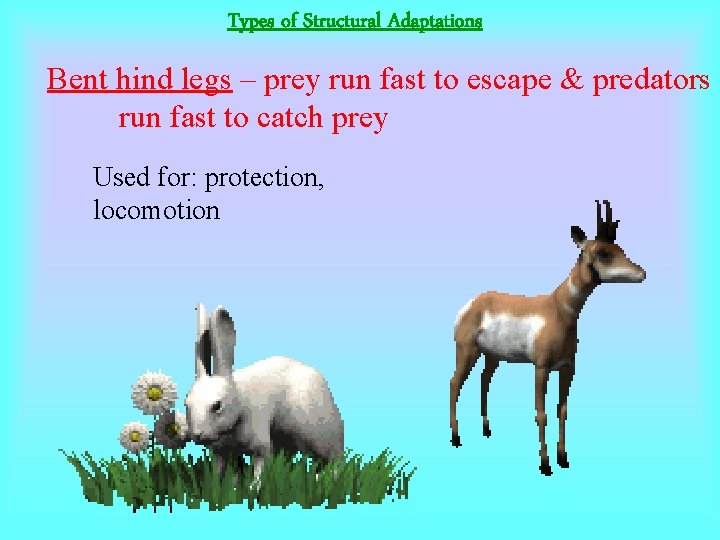 Types of Structural Adaptations

Bent hind legs – prey run fast to escape & predators run fast to catch prey

Used for: protection, locomotion